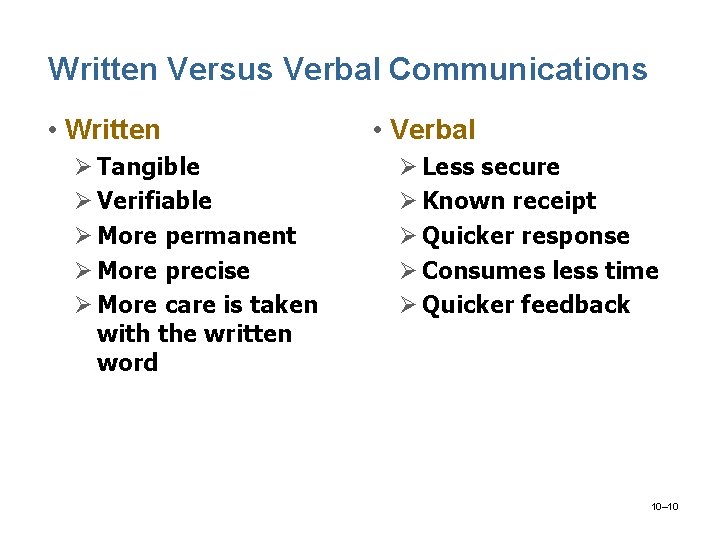 Written Versus Verbal Communications

• Written
➢ Tangible
➢ Verifiable
➢ More permanent
➢ More precise
➢ More care is taken with the written word

• Verbal
➢ Less secure
➢ Known receipt
➢ Quicker response
➢ Consumes less time
➢ Quicker feedback

10–10